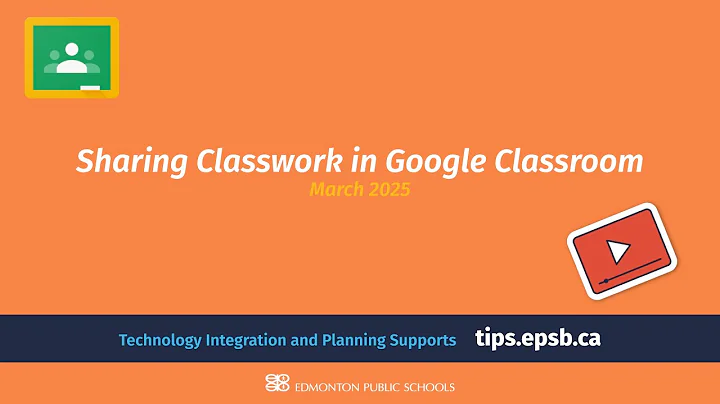 Sharing Classwork in Google Classroom
March 2025

Technology Integration and Planning Supports tips.epsb.ca

EDMONTON PUBLIC SCHOOLS